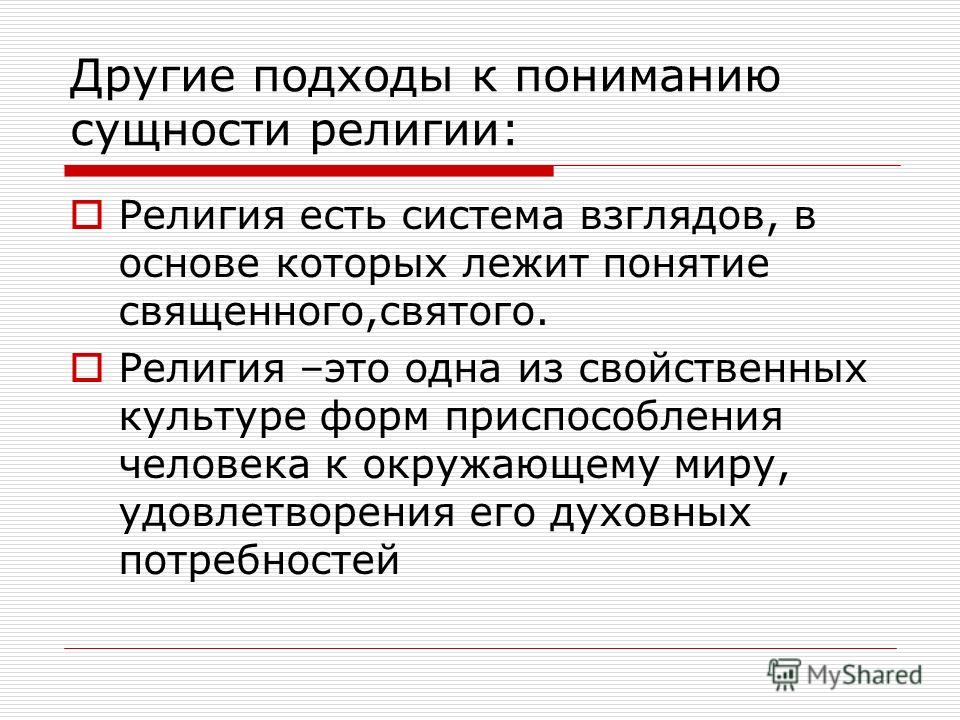 Другие подходы к пониманию сущности религии:

Религия есть система взглядов, в основе которых лежит понятие священного,святого.

Религия –это одна из свойственных культуре форм приспособления человека к окружающему миру, удовлетворения его духовных потребностей

MyShared